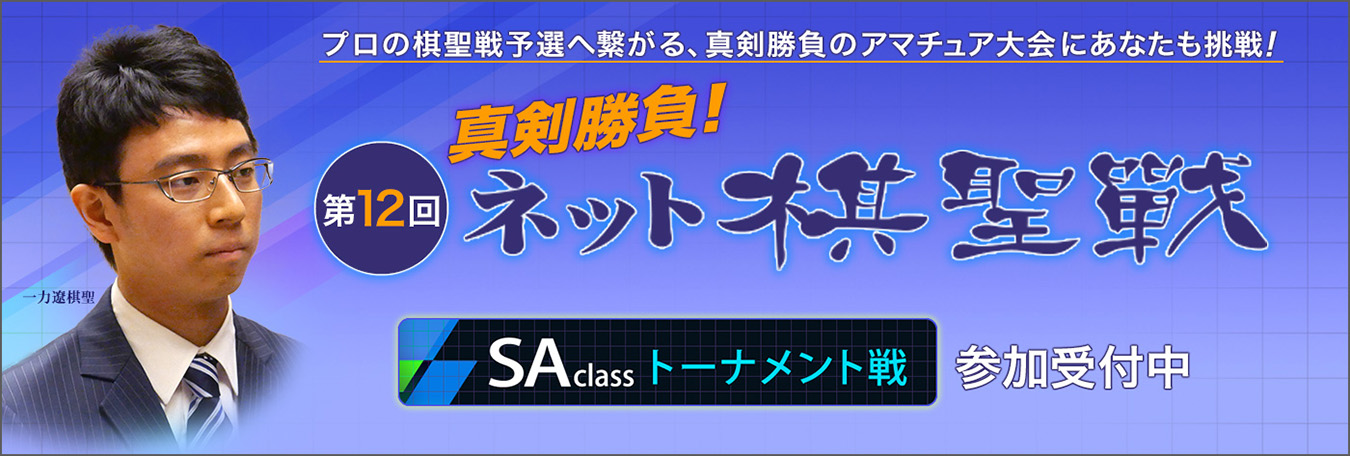 プロの棋聖戦予選へ繋がる、真剣勝負のアマチュア大会にあなたも挑戦!

真剣勝負!

第12回

ネット棋聖戦

一力遼棋聖

SAclass トーナメント戦

参加受付中